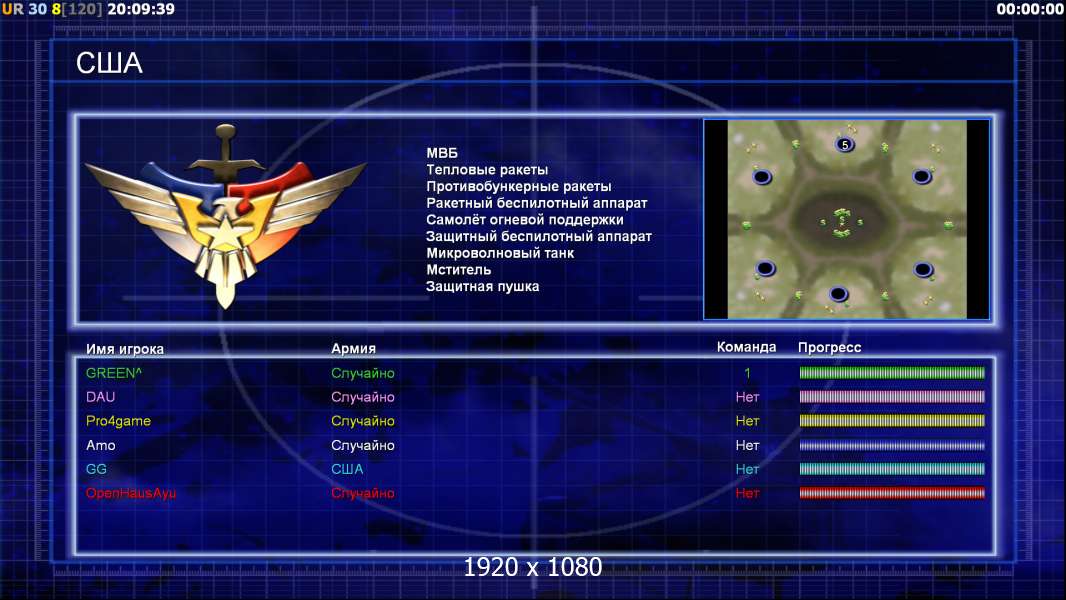 UR 30 8[120] 20:09:39

00:00:00

США

МВБ
Тепловые ракеты
Противобункерные ракеты
Ракетный беспилотный аппарат
Самолёт огневой поддержки
Защитный беспилотный аппарат
Микроволновый танк
Мститель
Защитная пушка

5

| Имя игрока | Армия | Команда | Прогресс |
|---|---|---|---|
| GREEN^ | Случайно | 1 | |
| DAU | Случайно | Нет | |
| Pro4game | Случайно | Нет | |
| Amo | Случайно | Нет | |
| GG | США | Нет | |
| OpenHausAyu | Случайно | Нет | |

1920 x 1080